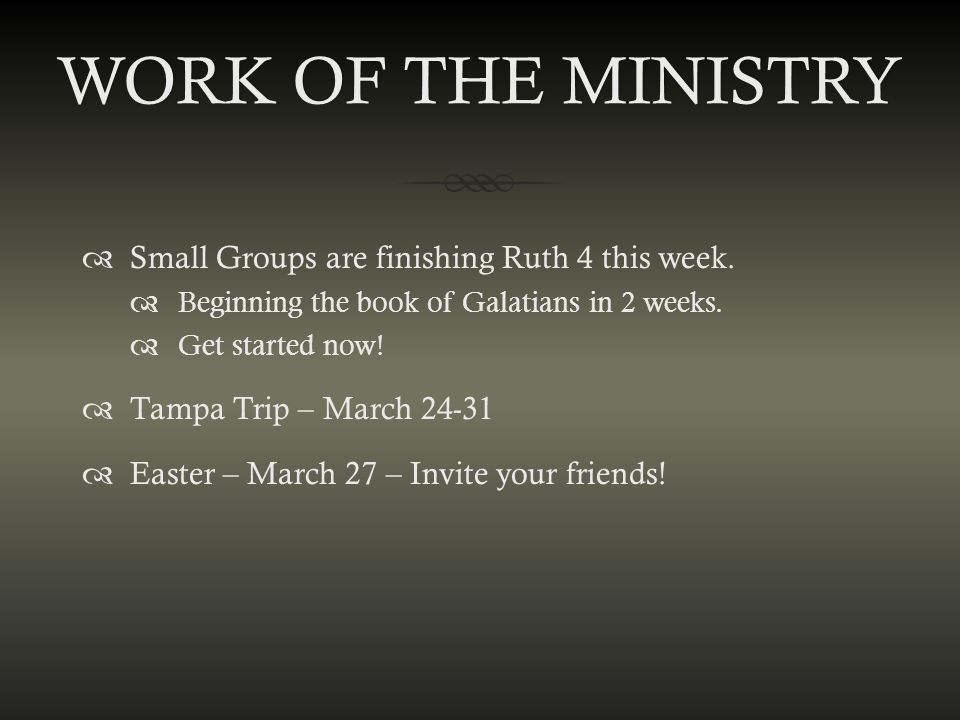 WORK OF THE MINISTRY

Small Groups are finishing Ruth 4 this week.

Beginning the book of Galatians in 2 weeks.

Get started now!

Tampa Trip – March 24-31

Easter – March 27 – Invite your friends!